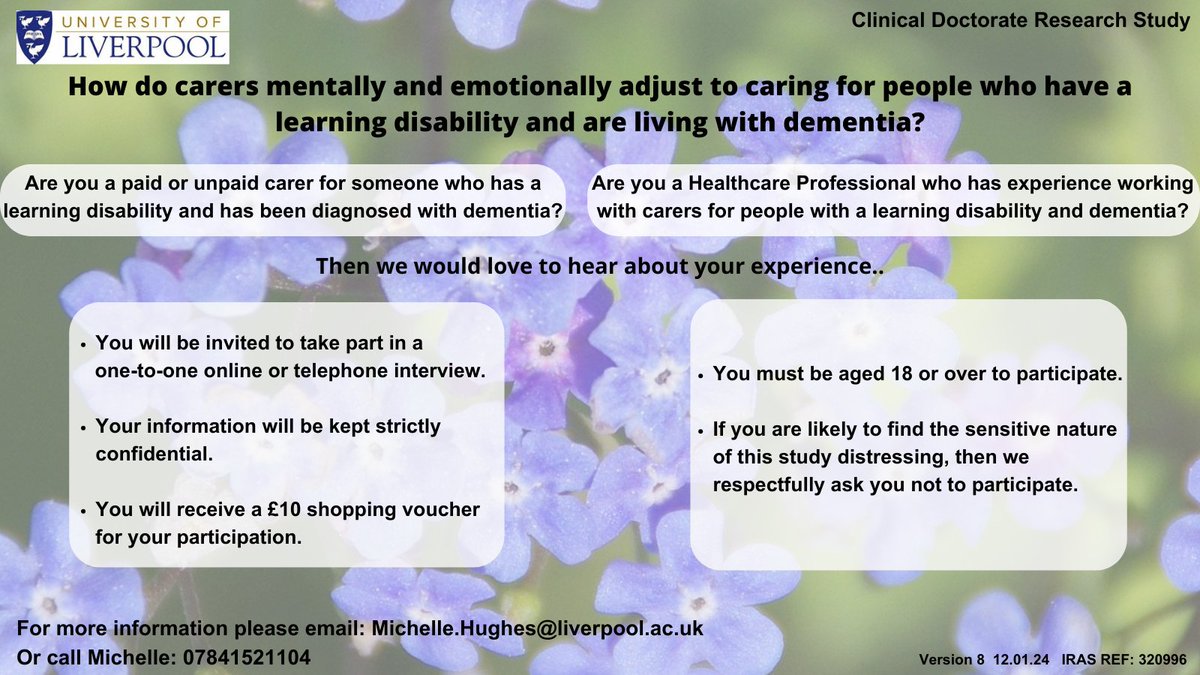 UNIVERSITY OF LIVERPOOL

Clinical Doctorate Research Study

How do carers mentally and emotionally adjust to caring for people who have a learning disability and are living with dementia?

Are you a paid or unpaid carer for someone who has a learning disability and has been diagnosed with dementia?

Are you a Healthcare Professional who has experience working with carers for people with a learning disability and dementia?

Then we would love to hear about your experience..

• You will be invited to take part in a one-to-one online or telephone interview.

• Your information will be kept strictly confidential.

• You will receive a £10 shopping voucher for your participation.

• You must be aged 18 or over to participate.

• If you are likely to find the sensitive nature of this study distressing, then we respectfully ask you not to participate.

For more information please email: Michelle.Hughes@liverpool.ac.uk
Or call Michelle: 07841521104

Version 8 12.01.24 IRAS REF: 320996